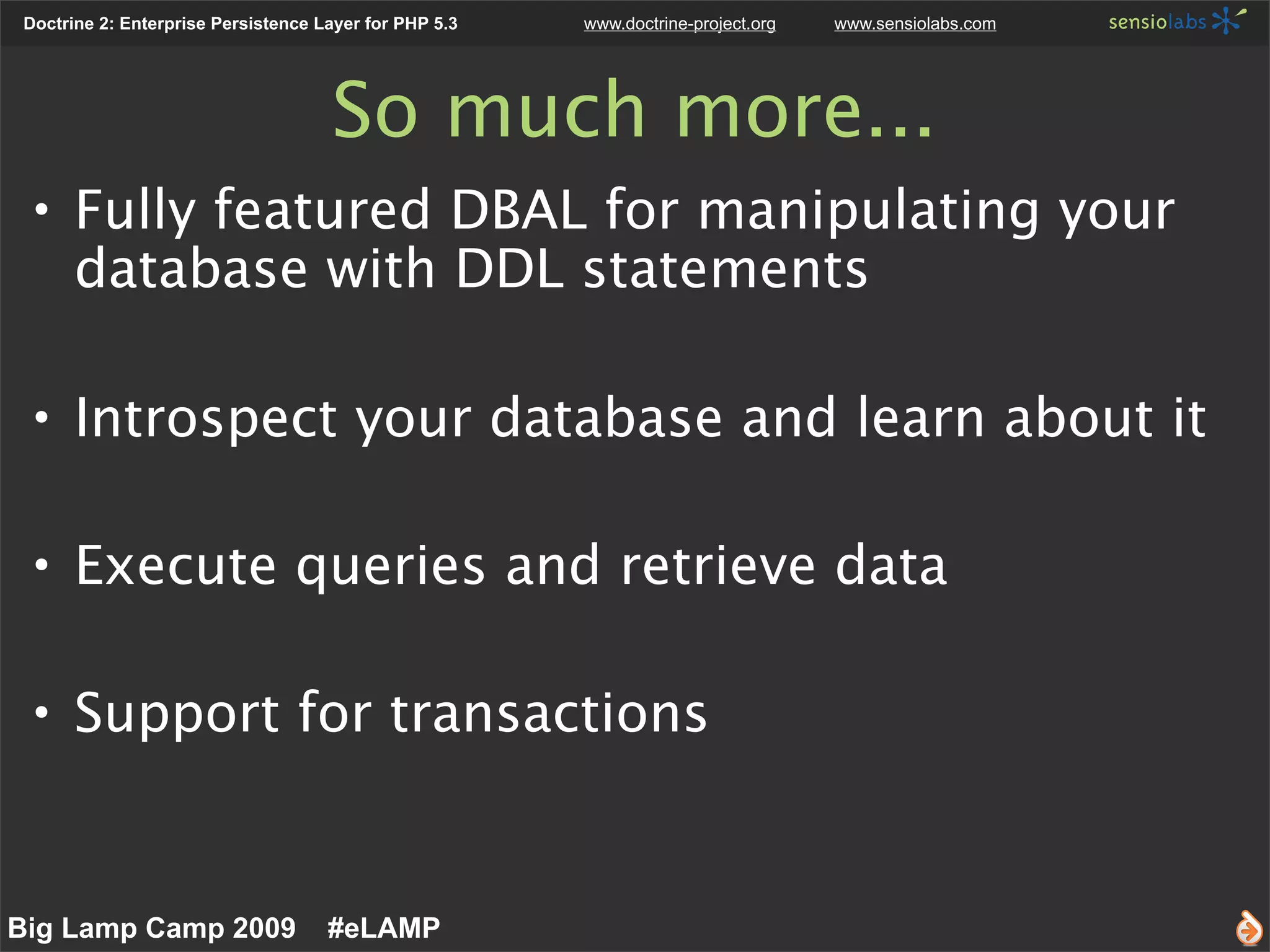 Doctrine 2: Enterprise Persistence Layer for PHP 5.3 www.doctrine-project.org www.sensiolabs.com sensiolabs

So much more...

• Fully featured DBAL for manipulating your database with DDL statements

• Introspect your database and learn about it

• Execute queries and retrieve data

• Support for transactions

Big Lamp Camp 2009 #eLAMP